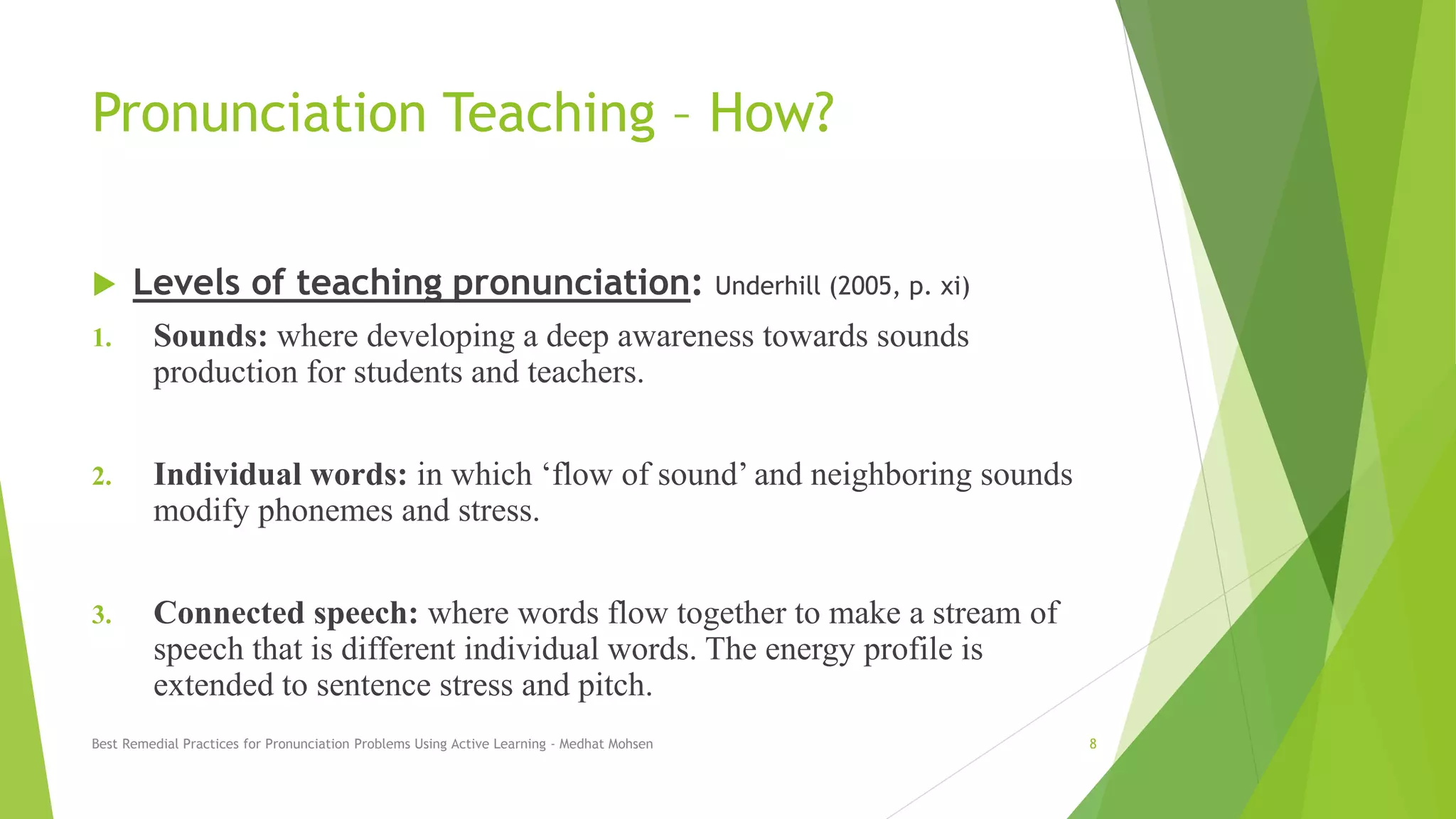 Pronunciation Teaching – How?

Levels of teaching pronunciation: Underhill (2005, p. xi)

1. Sounds: where developing a deep awareness towards sounds production for students and teachers.

2. Individual words: in which ‘flow of sound’ and neighboring sounds modify phonemes and stress.

3. Connected speech: where words flow together to make a stream of speech that is different individual words. The energy profile is extended to sentence stress and pitch.

Best Remedial Practices for Pronunciation Problems Using Active Learning - Medhat Mohsen

8